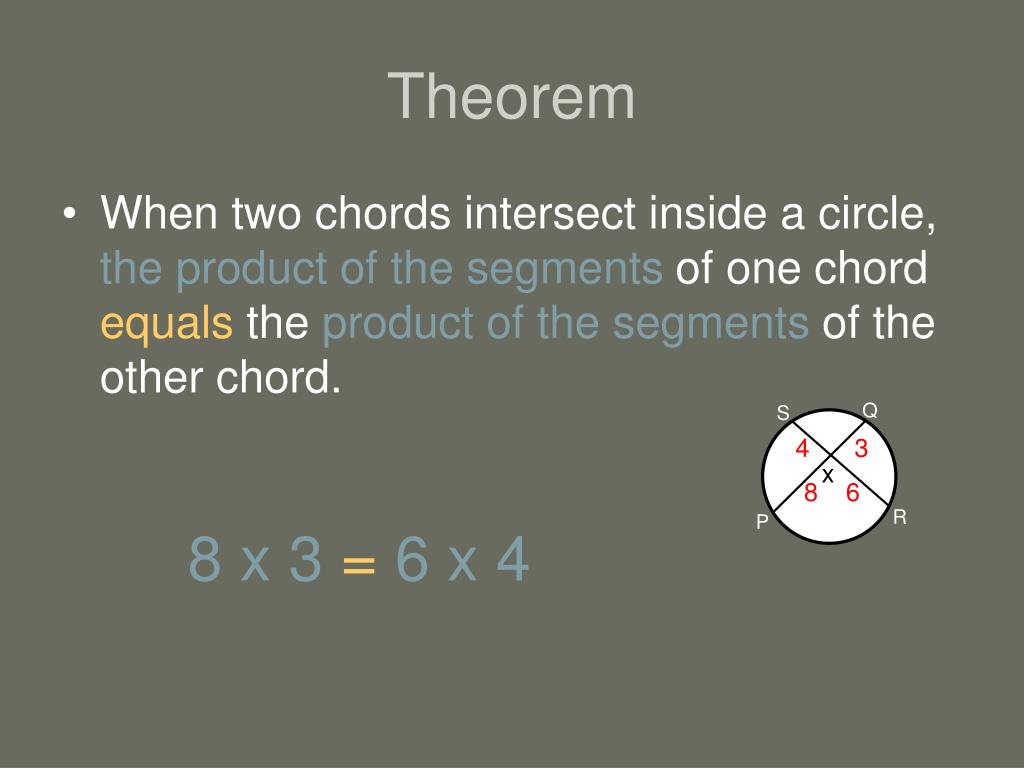 Theorem

• When two chords intersect inside a circle, the product of the segments of one chord equals the product of the segments of the other chord.

S
Q
4
3
x
8
6
P
R

8 x 3 = 6 x 4